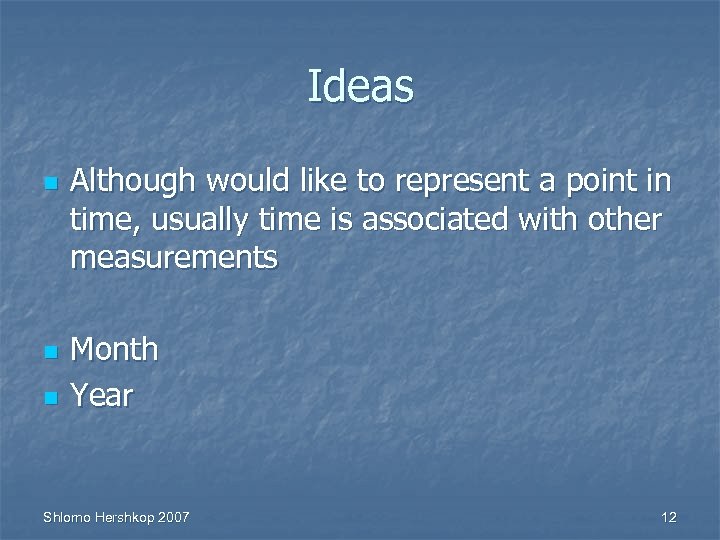 Ideas

- Although would like to represent a point in time, usually time is associated with other measurements

- Month
- Year

Shlomo Hershkop 2007

12